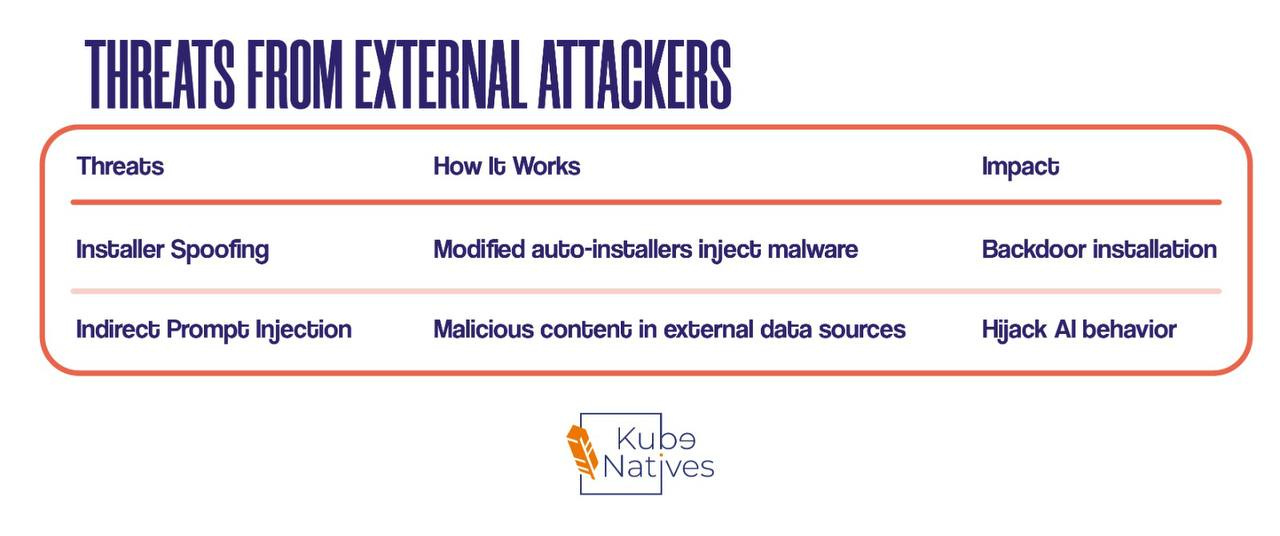 THREATS FROM EXTERNAL ATTACKERS

| Threats | How It Works | Impact |
|---|---|---|
| Installer Spoofing | Modified auto-installers inject malware | Backdoor installation |
| Indirect Prompt Injection | Malicious content in external data sources | Hijack AI behavior |

Kube Natives